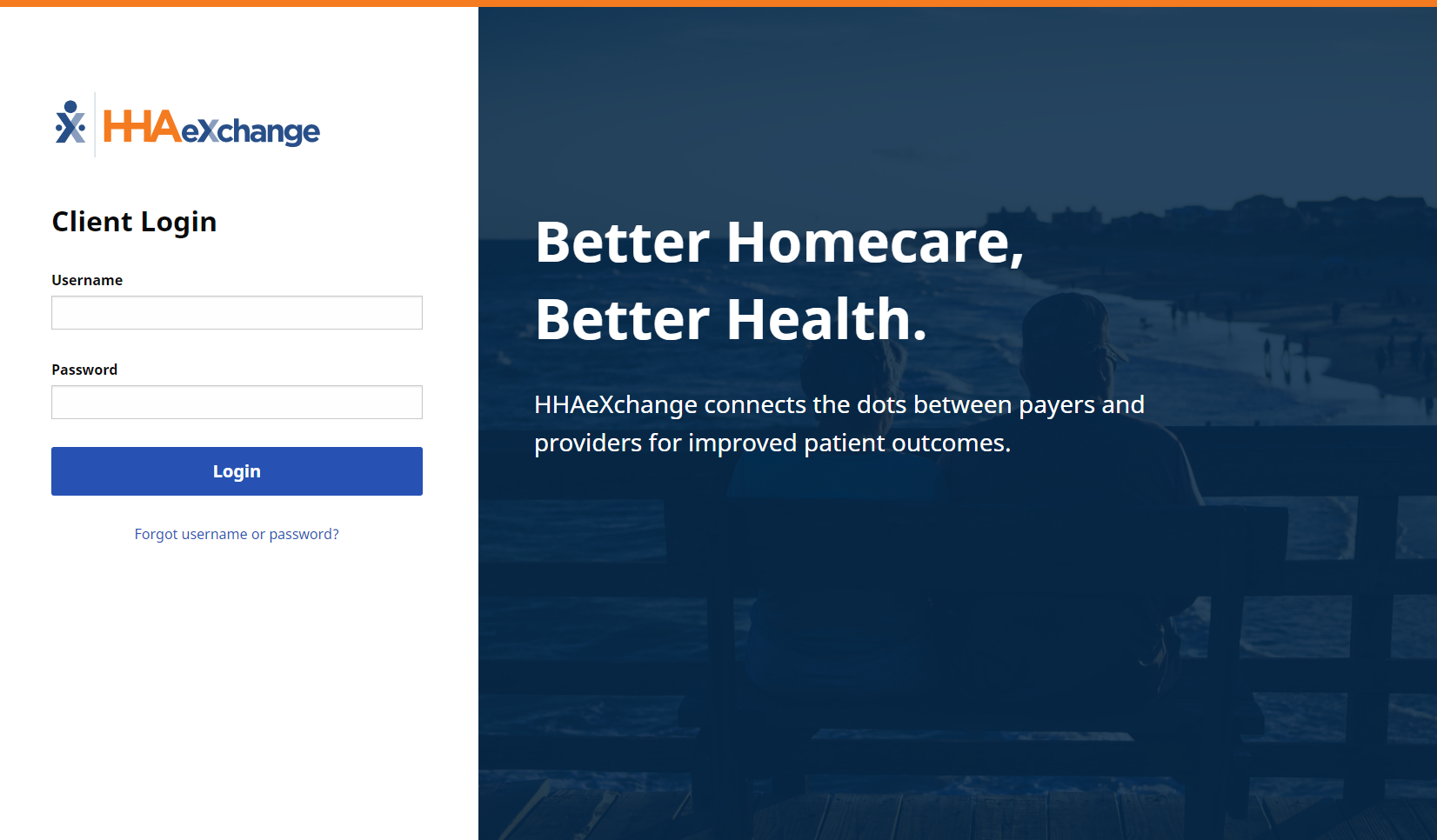 HHAeXchange

Client Login

Username

Password

Login

Forgot username or password?

Better Homecare, Better Health.

HHAeXchange connects the dots between payers and providers for improved patient outcomes.